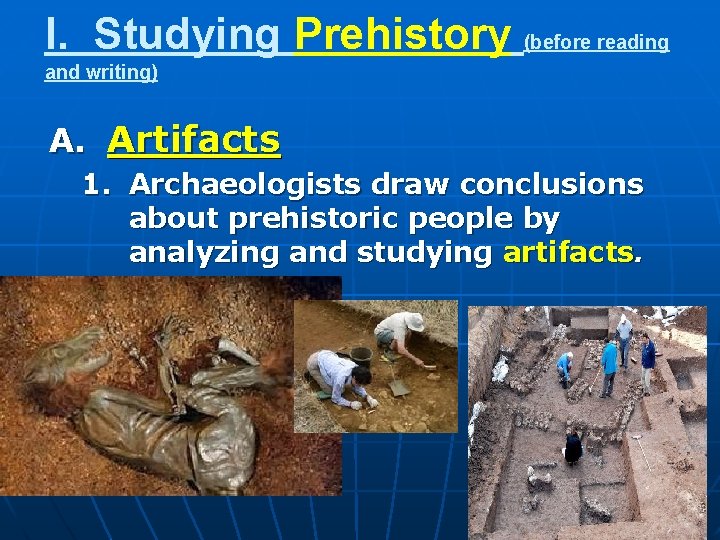 I. Studying Prehistory (before reading and writing)

A. Artifacts

1. Archaeologists draw conclusions about prehistoric people by analyzing and studying artifacts.